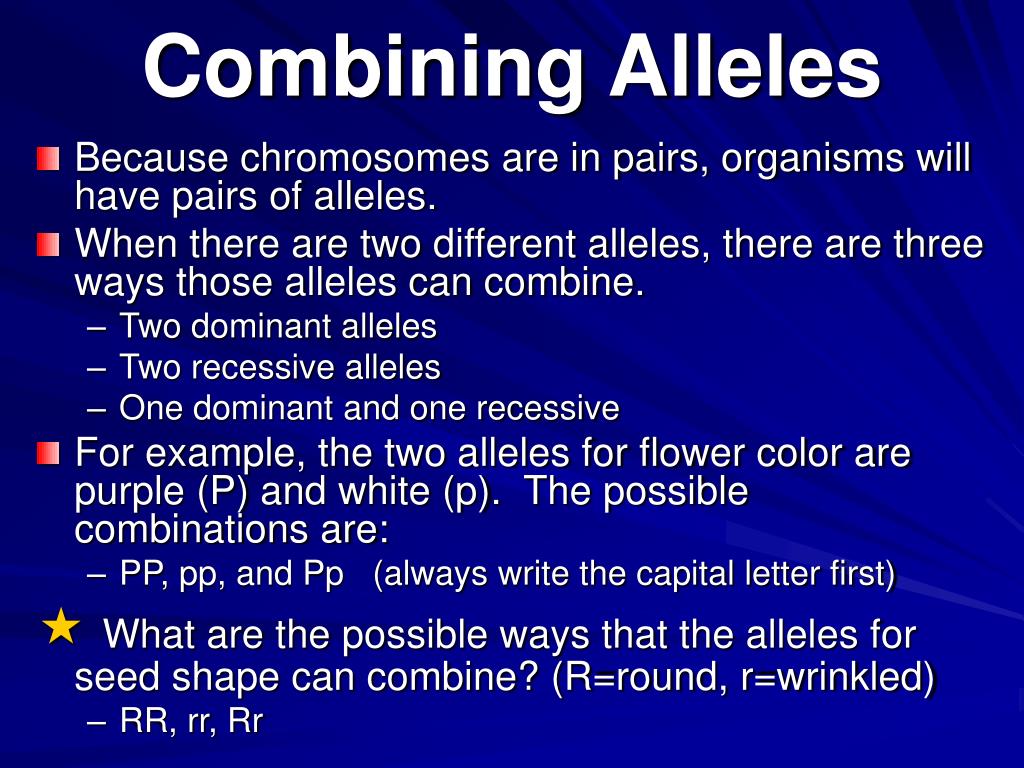 Combining Alleles

Because chromosomes are in pairs, organisms will have pairs of alleles.

When there are two different alleles, there are three ways those alleles can combine.
– Two dominant alleles
– Two recessive alleles
– One dominant and one recessive

For example, the two alleles for flower color are purple (P) and white (p). The possible combinations are:
– PP, pp, and Pp (always write the capital letter first)

★ What are the possible ways that the alleles for seed shape can combine? (R=round, r=wrinkled)
– RR, rr, Rr